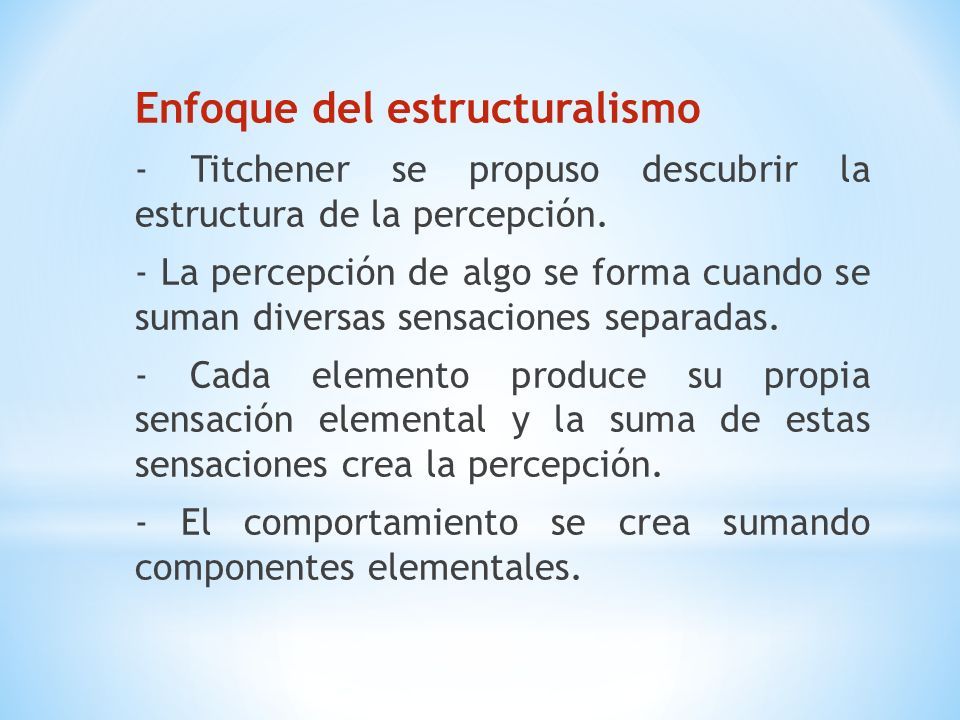 Enfoque del estructuralismo

- Titchener se propuso descubrir la estructura de la percepción.

- La percepción de algo se forma cuando se suman diversas sensaciones separadas.

- Cada elemento produce su propia sensación elemental y la suma de estas sensaciones crea la percepción.

- El comportamiento se crea sumando componentes elementales.